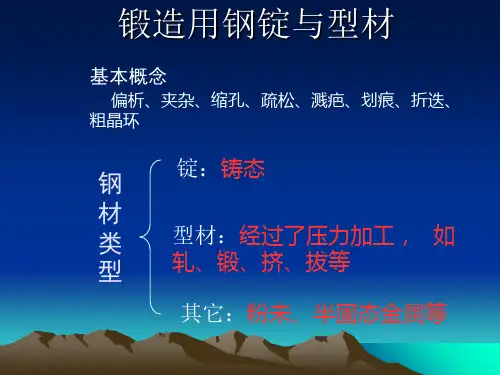 锻造用钢锭与型材

基本概念

偏析、夹杂、缩孔、疏松、溅疤、划痕、折迭、粗晶环

钢材类型

锭：铸态

型材：经过了压力加工， 如轧、锻、挤、拔等

其它：粉末、半固态金属等